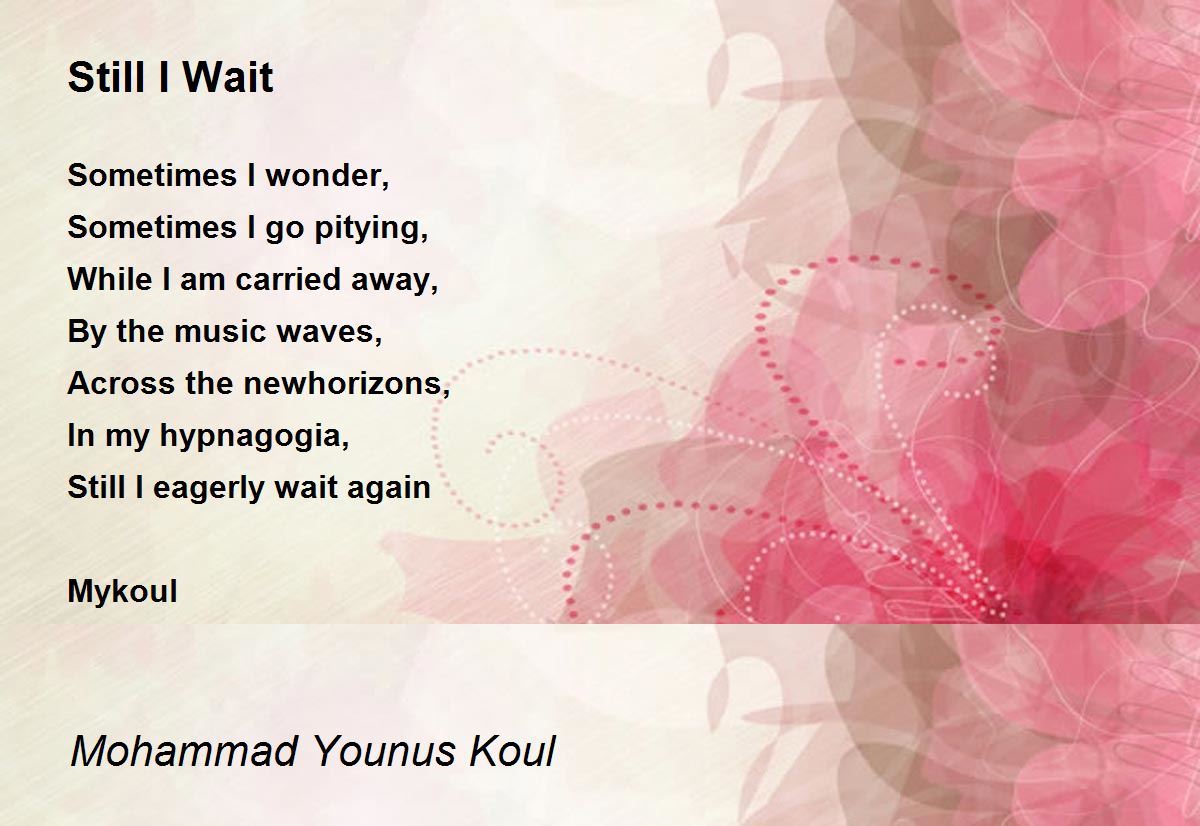 Still I Wait

Sometimes I wonder,
Sometimes I go pitying,
While I am carried away,
By the music waves,
Across the newhorizons,
In my hypnagogia,
Still I eagerly wait again

Mykoul

Mohammad Younus Koul